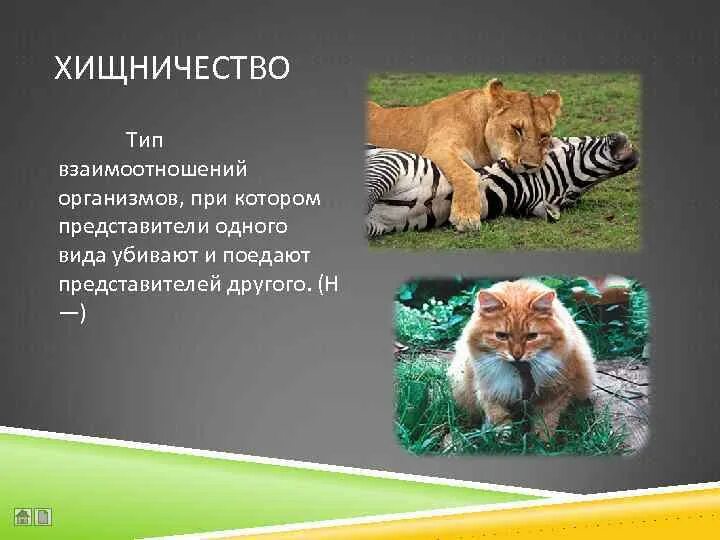 ХИЩНИЧЕСТВО

Тип взаимоотношений организмов, при котором представители одного вида убивают и поедают представителей другого. (Н —)